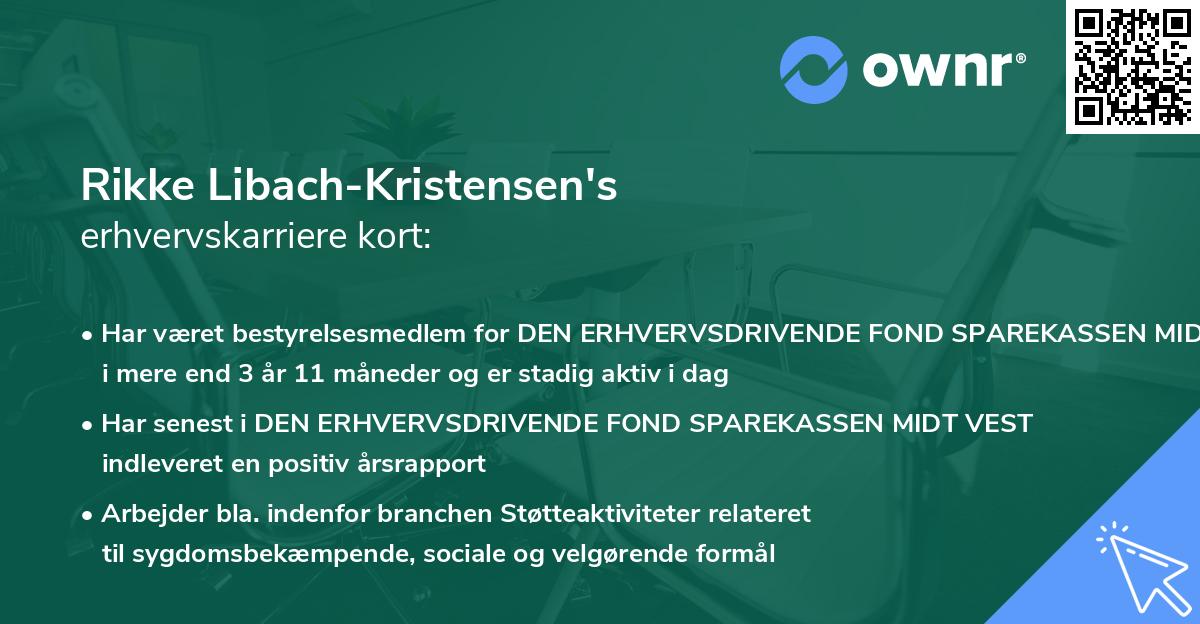 ownr®

Rikke Libach-Kristensen's
erhvervskarriere kort:

• Har været bestyrelsesmedlem for DEN ERHVERVSDRIVENDE FOND SPAREKASSEN MID i mere end 3 år 11 måneder og er stadig aktiv i dag

• Har senest i DEN ERHVERVSDRIVENDE FOND SPAREKASSEN MIDT VEST indleveret en positiv årsrapport

• Arbejder bla. indenfor branchen Støtteaktiviteter relateret til sygdomsbekæmpende, sociale og velgørende formål